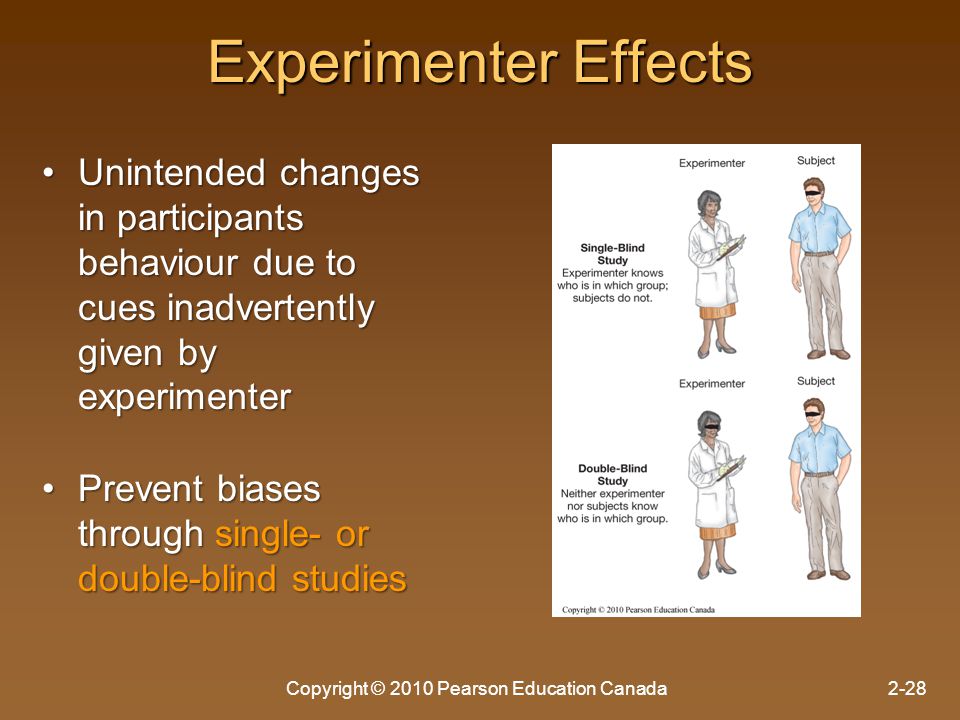 Experimenter Effects

• Unintended changes in participants behaviour due to cues inadvertently given by experimenter

• Prevent biases through single- or double-blind studies

Experimenter

Subject

Single-Blind Study
Experimenter knows who is in which group; subjects do not.

Experimenter

Subject

Double-Blind Study
Neither experimenter nor subjects know who is in which group.

Copyright © 2010 Pearson Education Canada

Copyright © 2010 Pearson Education Canada

2-28